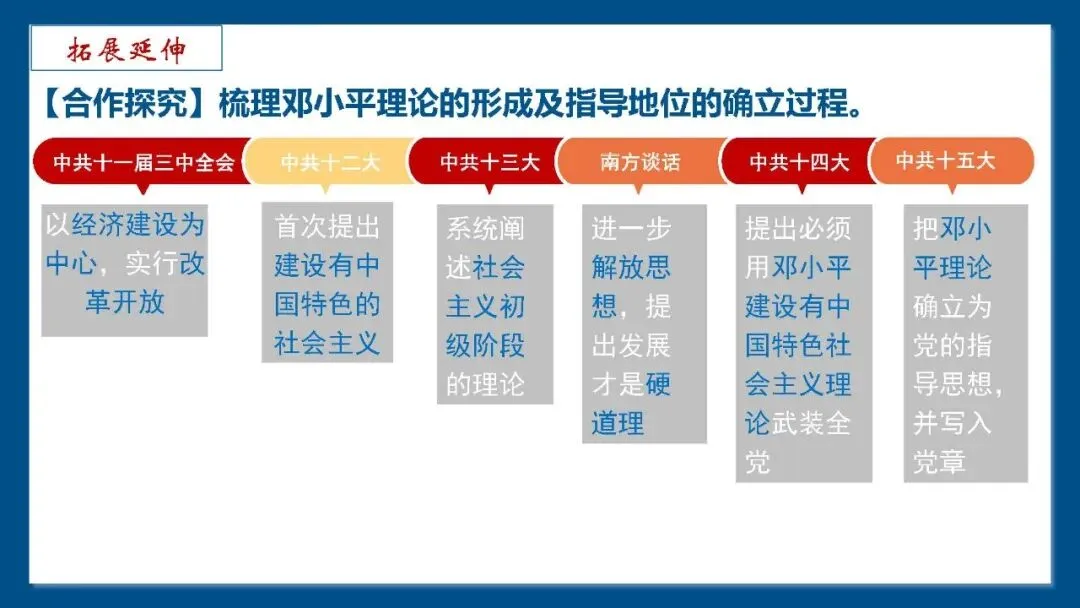 拓展延伸

【合作探究】梳理邓小平理论的形成及指导地位的确立过程。

中共十一届三中全会

以经济建设为中心，实行改革开放

中共十二大

首次提出建设有中国特色的社会主义

中共十三大

系统阐述社会主义初级阶段的理论

南方谈话

进一步解放思想，提出发展才是硬道理

中共十四大

提出必须用邓小平建设有中国特色社会主义理论武装全党

中共十五大

把邓小平理论确立为党的指导思想，并写入党章